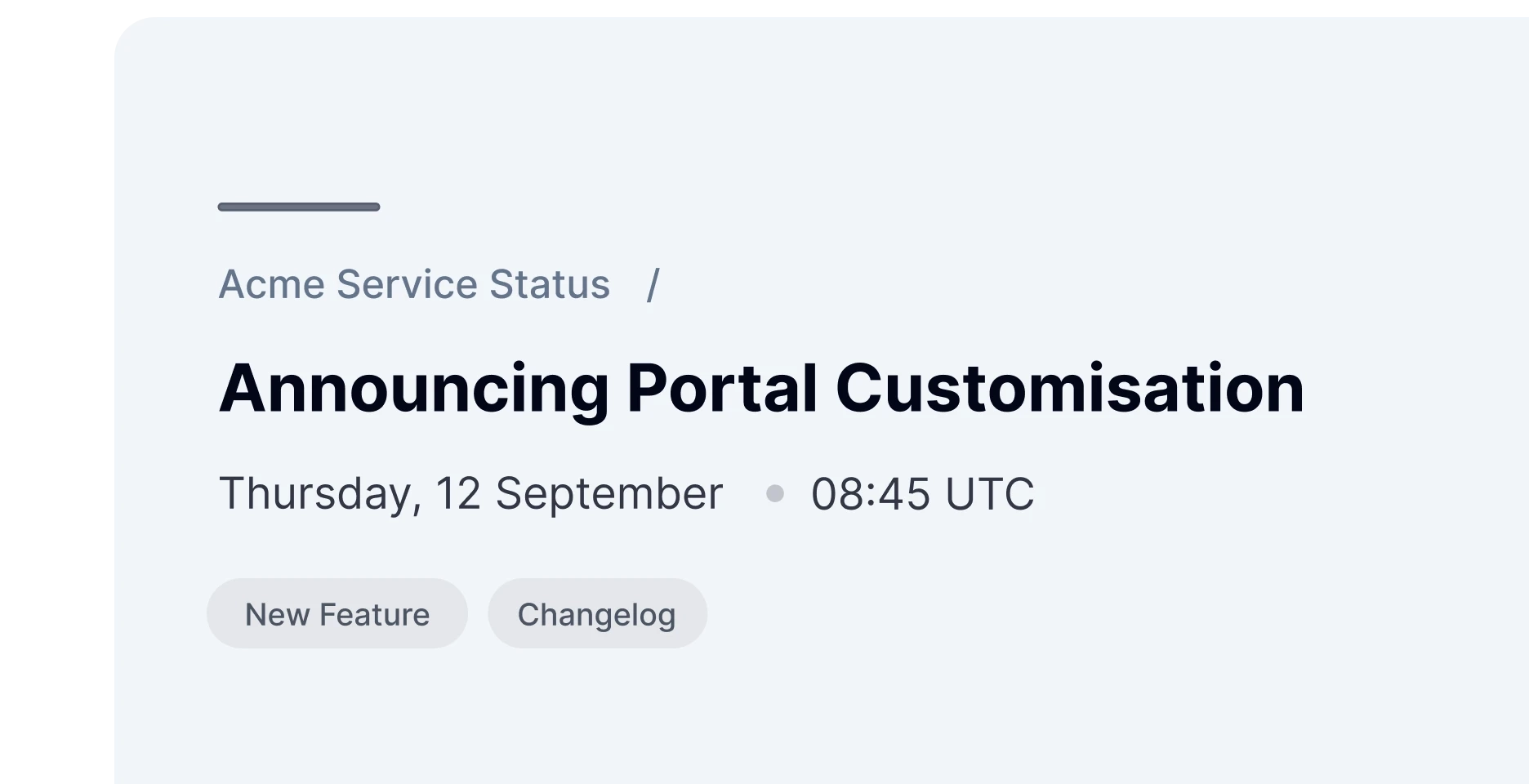 Acme Service Status /

Announcing Portal Customisation

Thursday, 12 September • 08:45 UTC

New Feature

Changelog